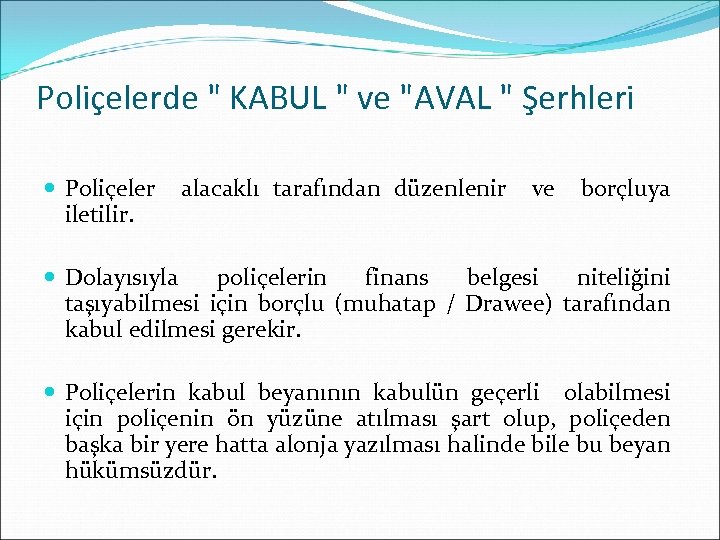 Poliçelerde " KABUL " ve "AVAL " Şerhleri

Poliçeler alacaklı tarafından düzenlenir ve borçluya iletilir.

Dolayısıyla poliçelerin finans belgesi niteliğini taşıyabilmesi için borçlu (muhatap / Drawee) tarafından kabul edilmesi gerekir.

Poliçelerin kabul beyanının kabulün geçerli olabilmesi için poliçenin ön yüzüne atılması şart olup, poliçeden başka bir yere hatta alonja yazılması halinde bile bu beyan hükümsüzdür.